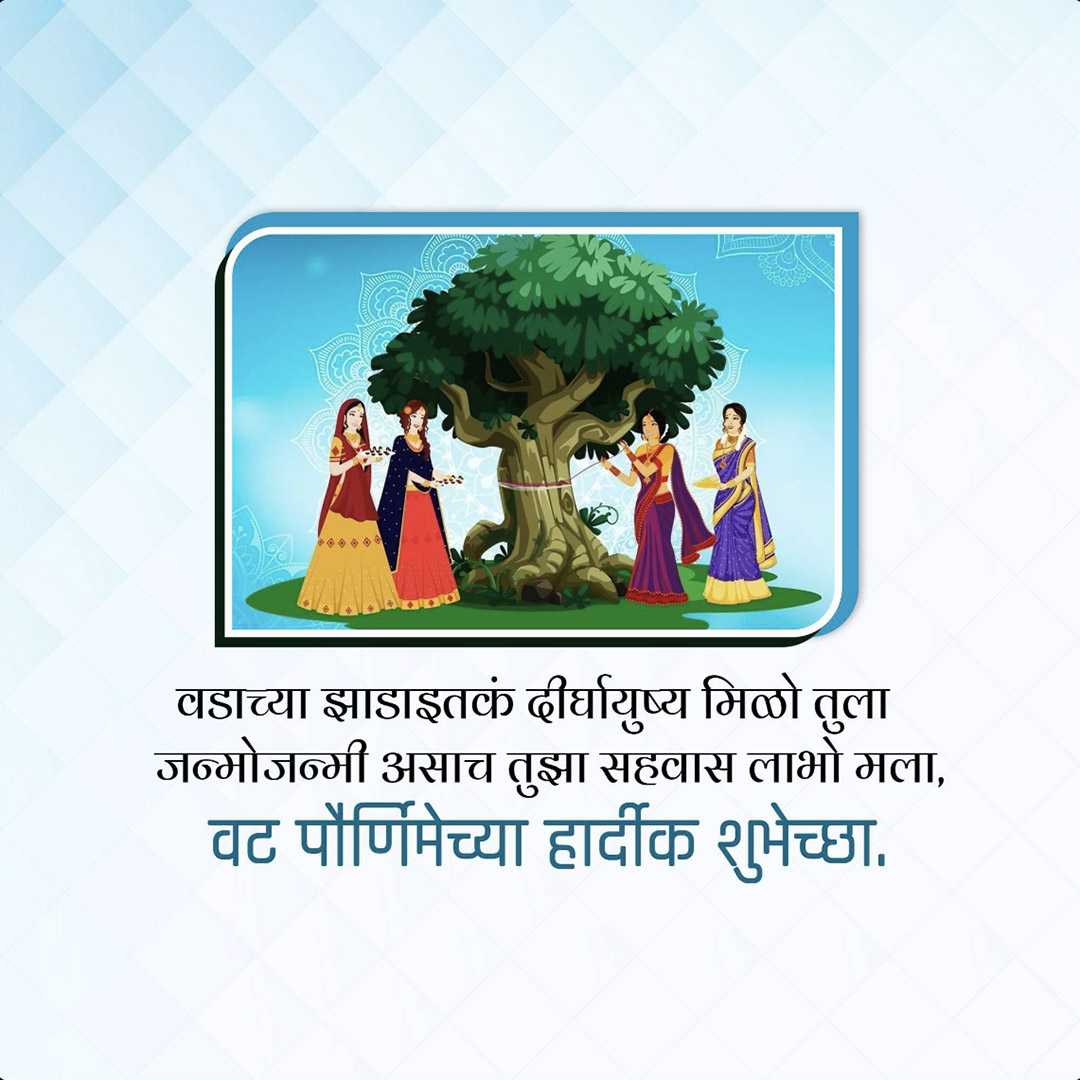 वडाच्या झाडाइतकं दीर्घायुष्य मिळो तुला
जन्मोजन्मी असाच तुझा सहवास लाभो मला,
वट पौर्णिमेच्या हार्दीक शुभेच्छा.